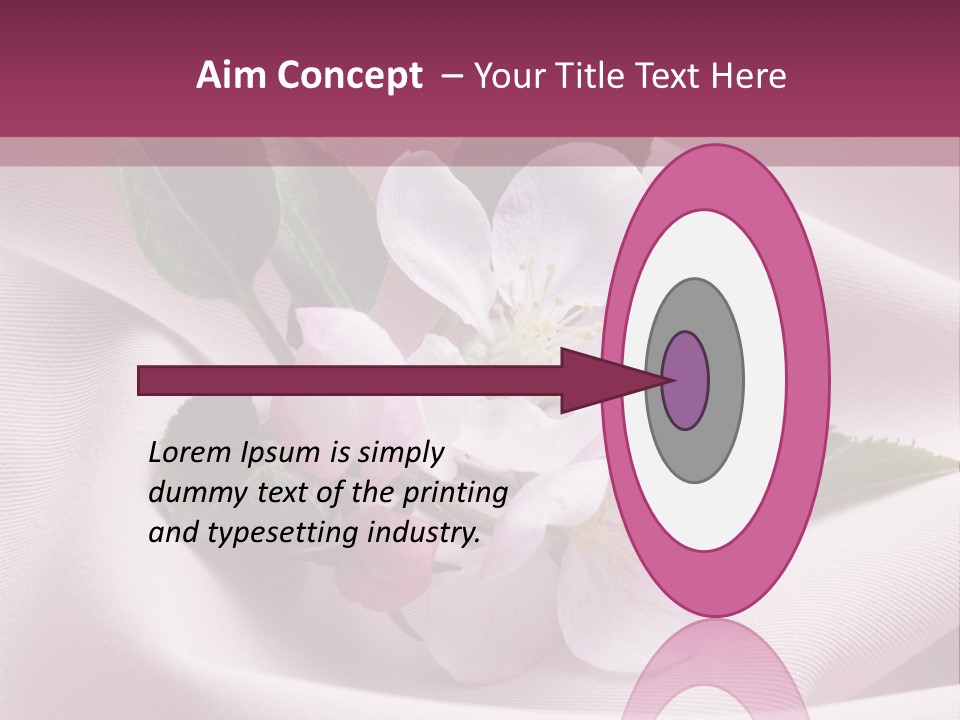 Aim Concept – Your Title Text Here

Lorem Ipsum is simply dummy text of the printing and typesetting industry.